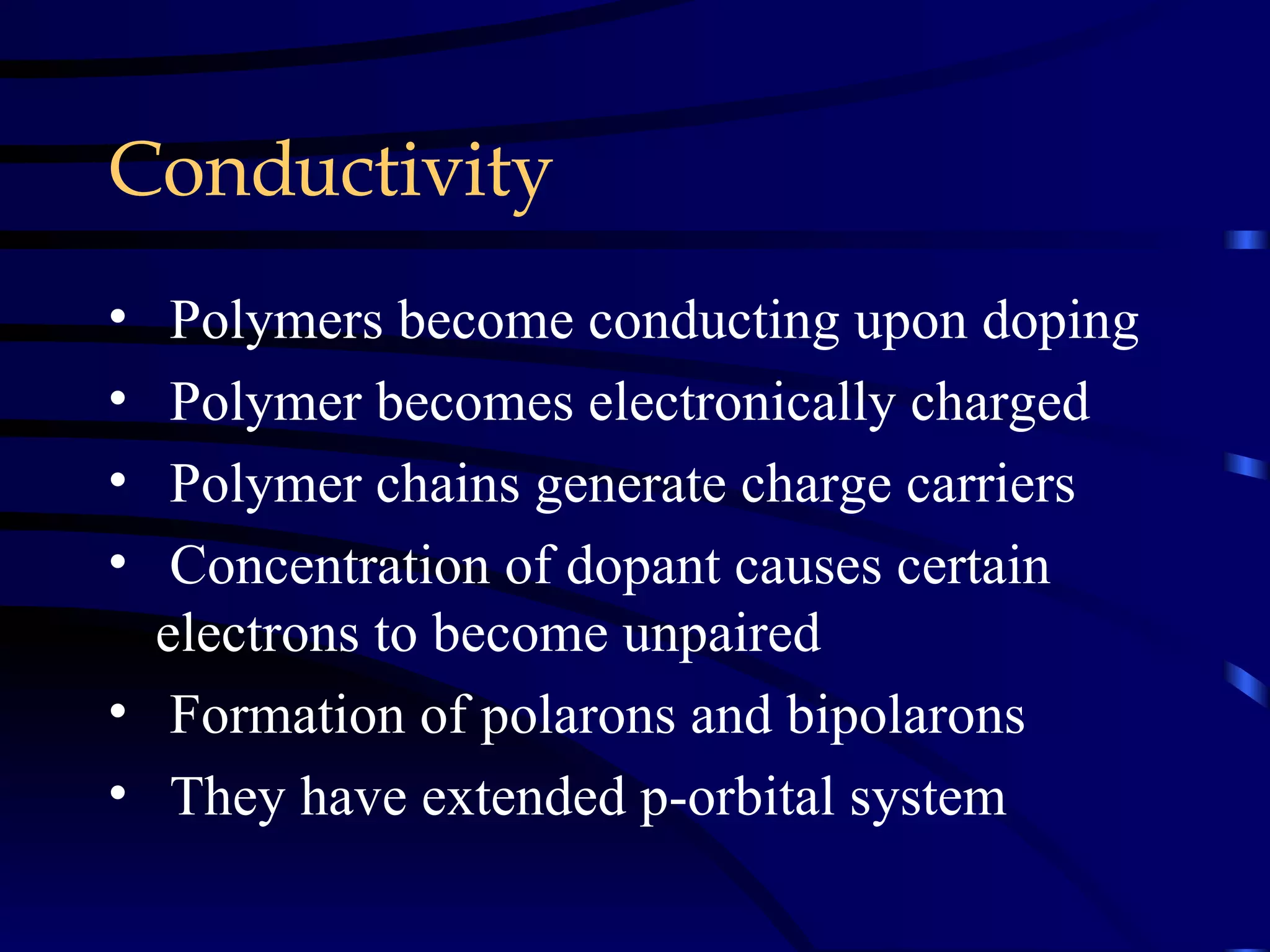 Conductivity

• Polymers become conducting upon doping
• Polymer becomes electronically charged
• Polymer chains generate charge carriers
• Concentration of dopant causes certain electrons to become unpaired
• Formation of polarons and bipolarons
• They have extended p-orbital system